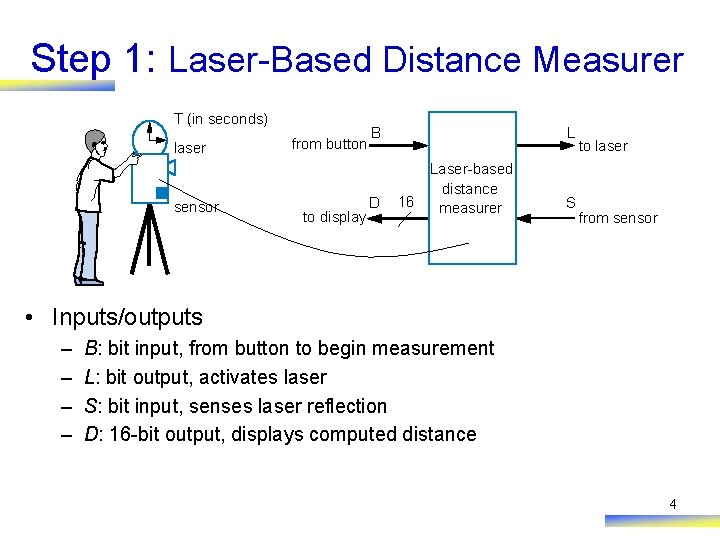 Step 1: Laser-Based Distance Measurer

T (in seconds)

laser

sensor

from button B

to display D 16

Laser-based distance measurer

L to laser

S from sensor

• Inputs/outputs
– B: bit input, from button to begin measurement
– L: bit output, activates laser
– S: bit input, senses laser reflection
– D: 16-bit output, displays computed distance

4